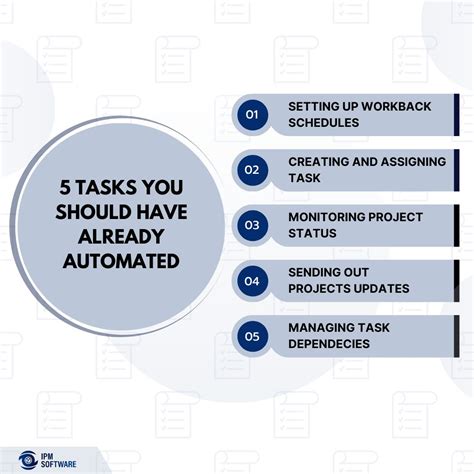 5 TASKS YOU SHOULD HAVE ALREADY AUTOMATED

01 SETTING UP WORKBACK SCHEDULES

02 CREATING AND ASSIGNING TASK

03 MONITORING PROJECT STATUS

04 SENDING OUT PROJECTS UPDATES

05 MANAGING TASK DEPENDECIES

IPM SOFTWARE